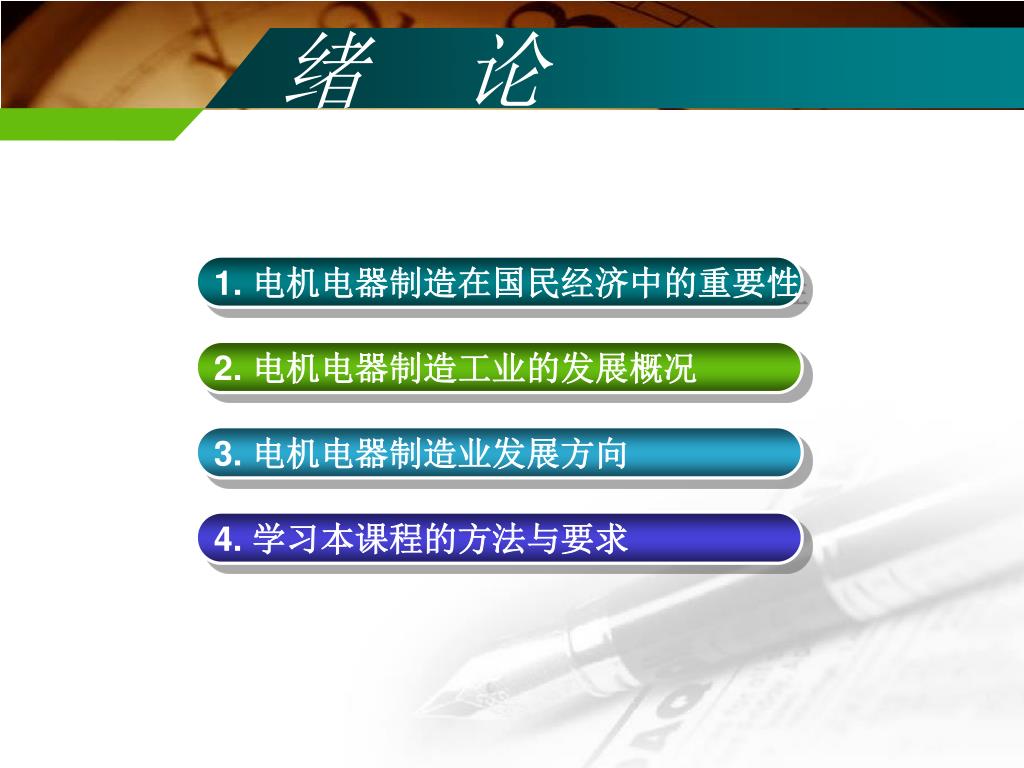 绪　论

1. 电机电器制造在国民经济中的重要性

2. 电机电器制造工业的发展概况

3. 电机电器制造业发展方向

4. 学习本课程的方法与要求